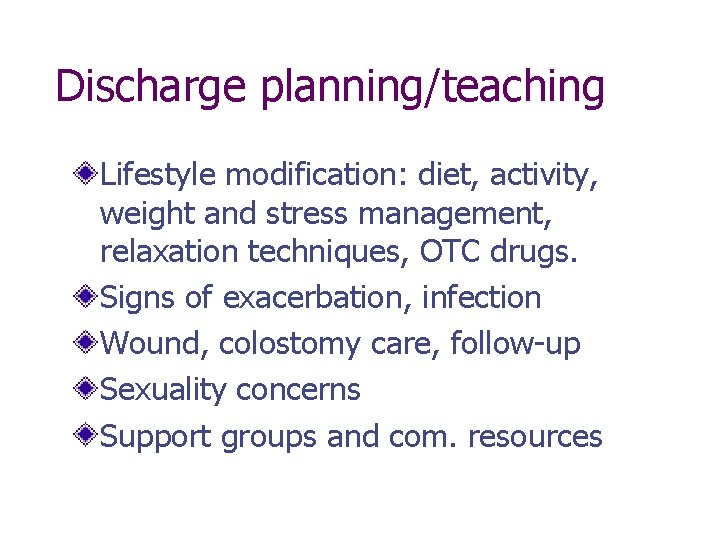 Discharge planning/teaching

Lifestyle modification: diet, activity, weight and stress management, relaxation techniques, OTC drugs.

Signs of exacerbation, infection

Wound, colostomy care, follow-up

Sexuality concerns

Support groups and com. resources